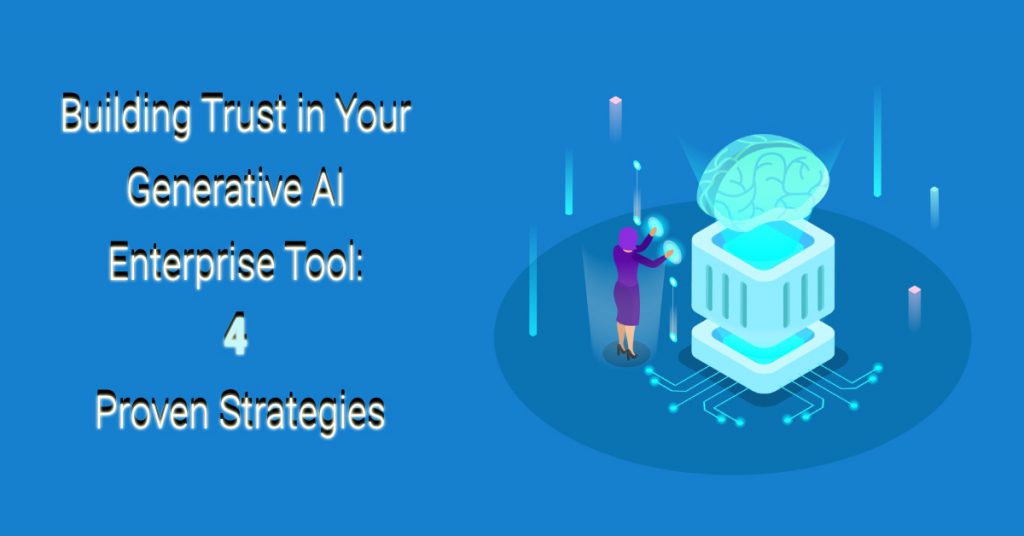 Building Trust in Your Generative AI Enterprise Tool: 4 Proven Strategies